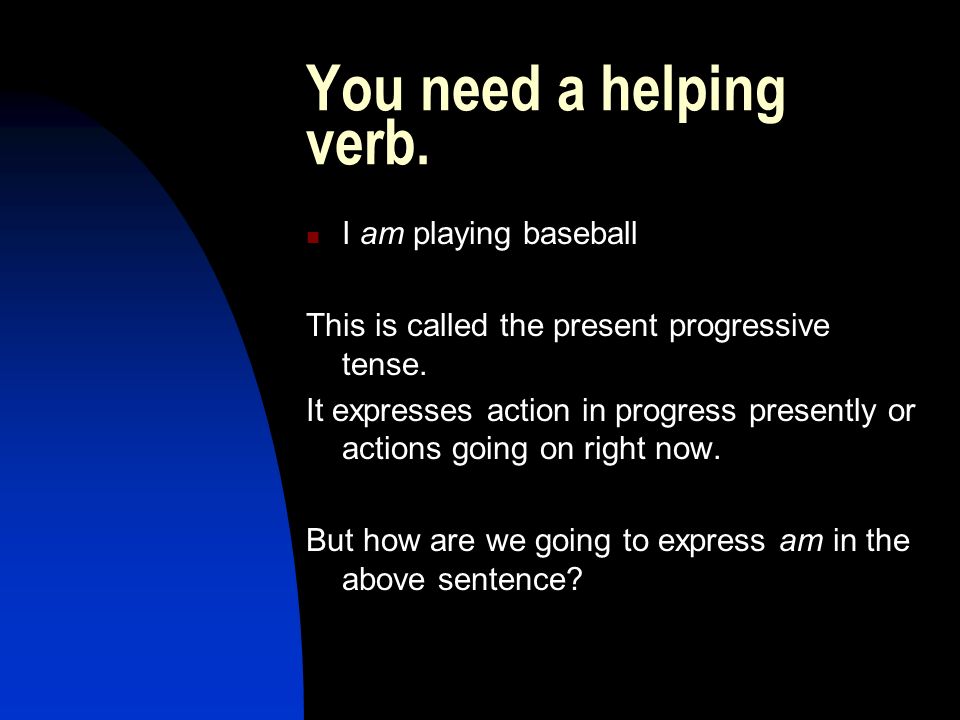 You need a helping verb.

I am playing baseball

This is called the present progressive tense.

It expresses action in progress presently or actions going on right now.

But how are we going to express am in the above sentence?